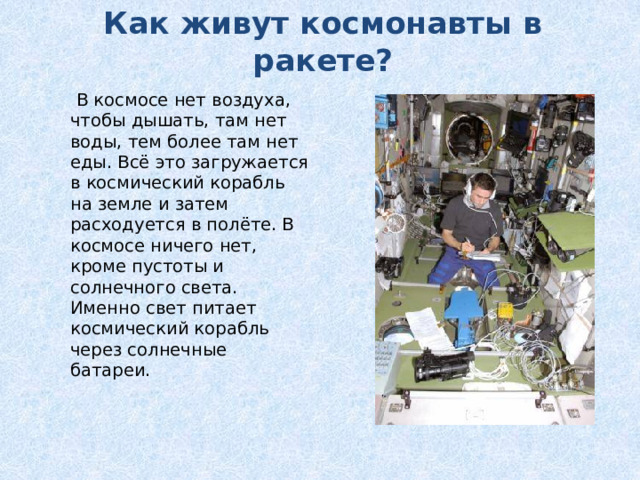 Как живут космонавты в ракете?

В космосе нет воздуха, чтобы дышать, там нет воды, тем более там нет еды. Всё это загружается в космический корабль на земле и затем расходуется в полёте. В космосе ничего нет, кроме пустоты и солнечного света. Именно свет питает космический корабль через солнечные батареи.